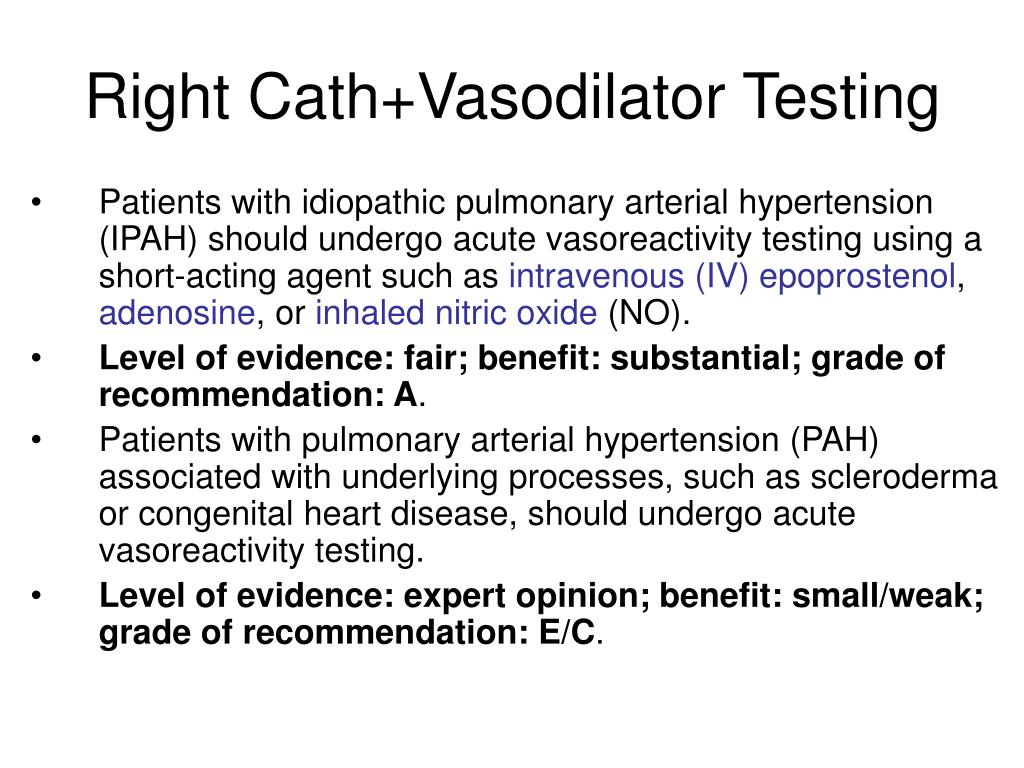 Right Cath+Vasodilator Testing

• Patients with idiopathic pulmonary arterial hypertension (IPAH) should undergo acute vasoreactivity testing using a short-acting agent such as intravenous (IV) epoprostenol, adenosine, or inhaled nitric oxide (NO).
• Level of evidence: fair; benefit: substantial; grade of recommendation: A.
• Patients with pulmonary arterial hypertension (PAH) associated with underlying processes, such as scleroderma or congenital heart disease, should undergo acute vasoreactivity testing.
• Level of evidence: expert opinion; benefit: small/weak; grade of recommendation: E/C.